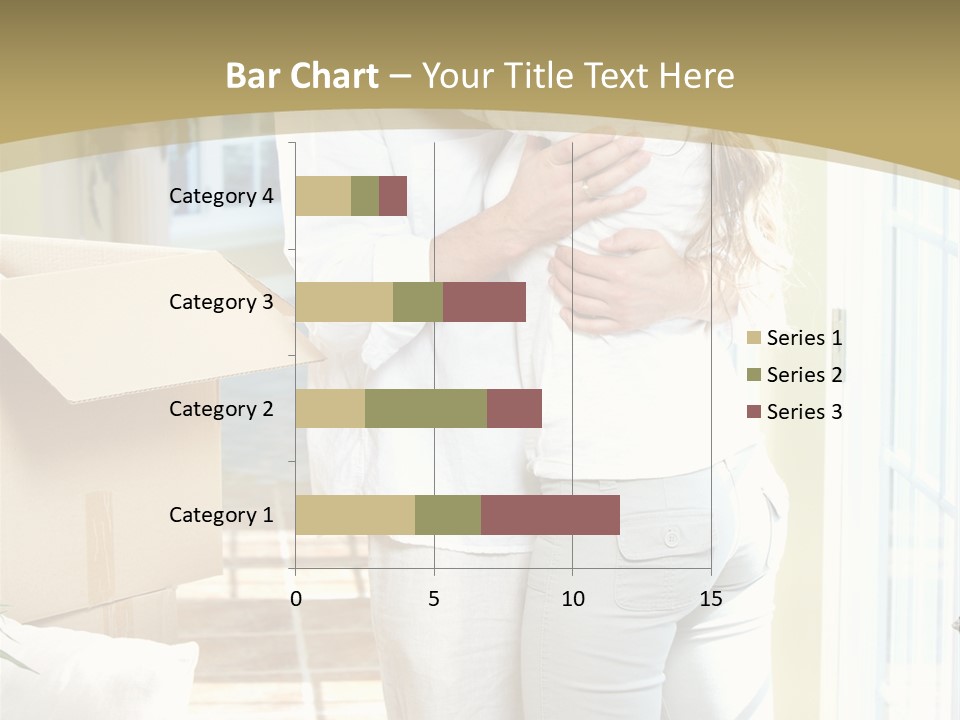 Bar Chart – Your Title Text Here

Category 4
Category 3
Category 2
Category 1

0
5
10
15

Series 1
Series 2
Series 3